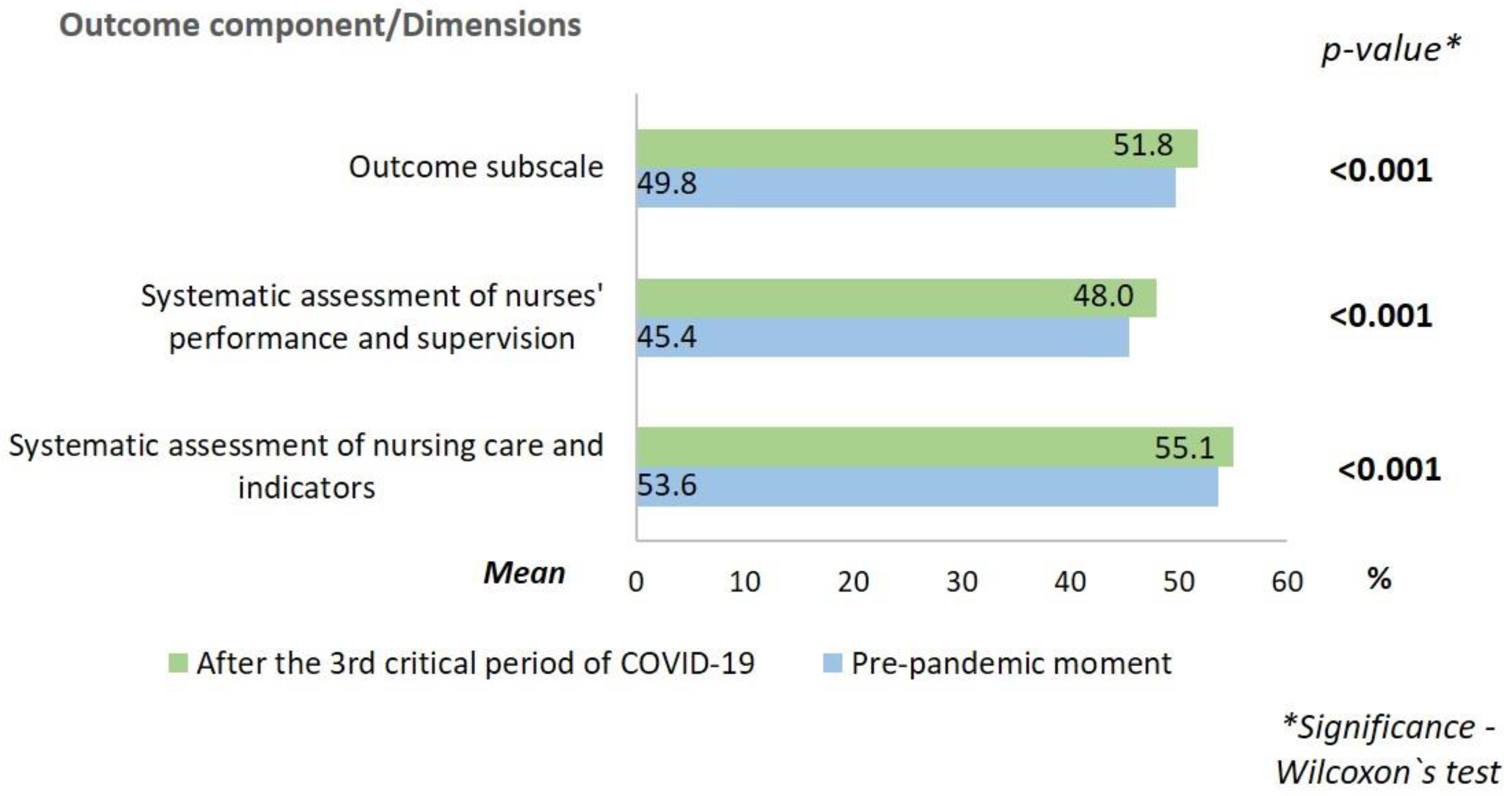 Outcome component/Dimensions

p-value*

Outcome subscale
51.8
49.8
<0.001

Systematic assessment of nurses' performance and supervision
48.0
45.4
<0.001

Systematic assessment of nursing care and indicators
55.1
53.6
<0.001

Mean
0
10
20
30
40
50
60
%

After the 3rd critical period of COVID-19
Pre-pandemic moment

*Significance - Wilcoxon`s test